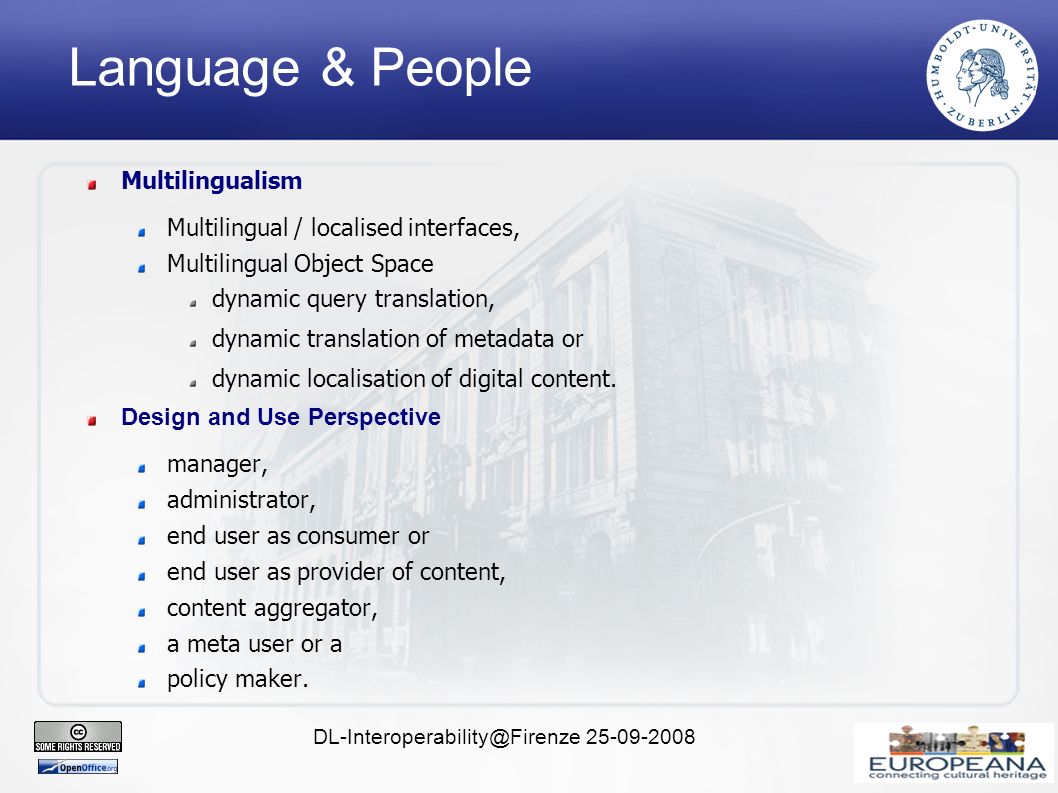 Language & People

HUMBOLDT-UNIVERSITÄT ZU BERLIN

Multilingualism

Multilingual / localised interfaces,

Multilingual Object Space

dynamic query translation,

dynamic translation of metadata or

dynamic localisation of digital content.

Design and Use Perspective

manager,

administrator,

end user as consumer or

end user as provider of content,

content aggregator,

a meta user or a

policy maker.

cc SOME RIGHTS RESERVED

OpenOffice.org

DL-Interoperability@Firenze 25-09-2008

EUROPEANA connecting cultural heritage